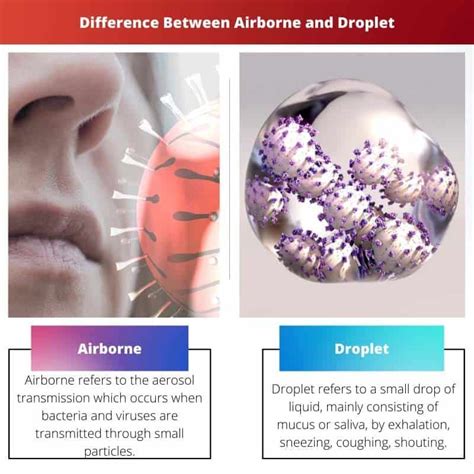 Difference Between Airborne and Droplet

Airborne

Airborne refers to the aerosol transmission which occurs when bacteria and viruses are transmitted through small particles.

Droplet

Droplet refers to a small drop of liquid, mainly consisting of mucus or saliva, by exhalation, sneezing, coughing, shouting.